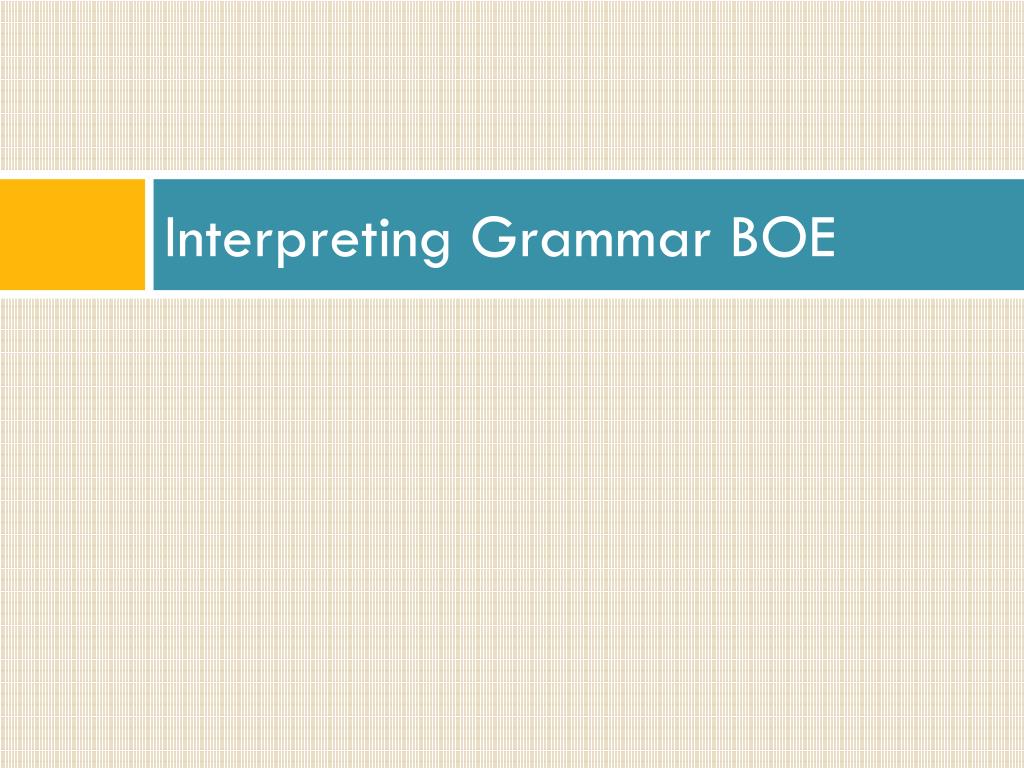 Interpreting Grammar BOE